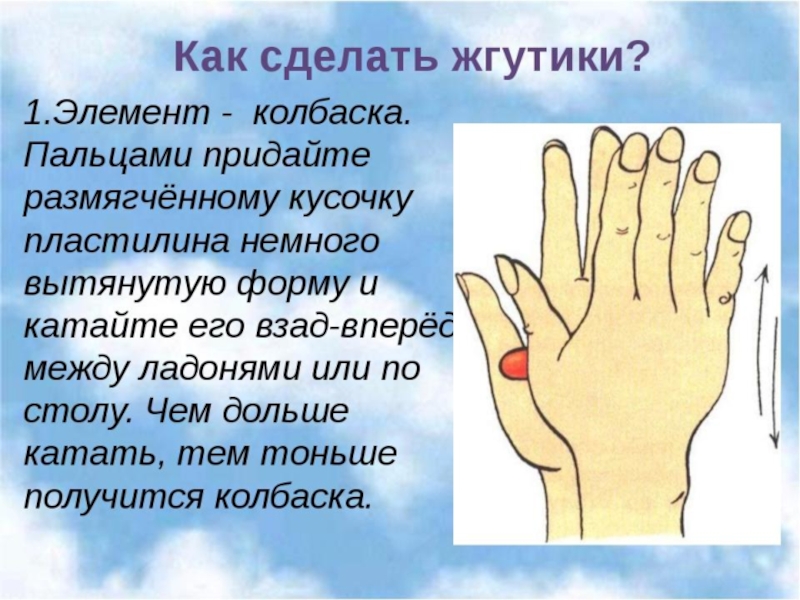 Как сделать жгутики?

1.Элемент - колбаска. Пальцами придайте размягчённому кусочку пластилина немного вытянутую форму и катайте его взад-вперёд между ладонями или по столу. Чем дольше катать, тем тоньше получится колбаска.